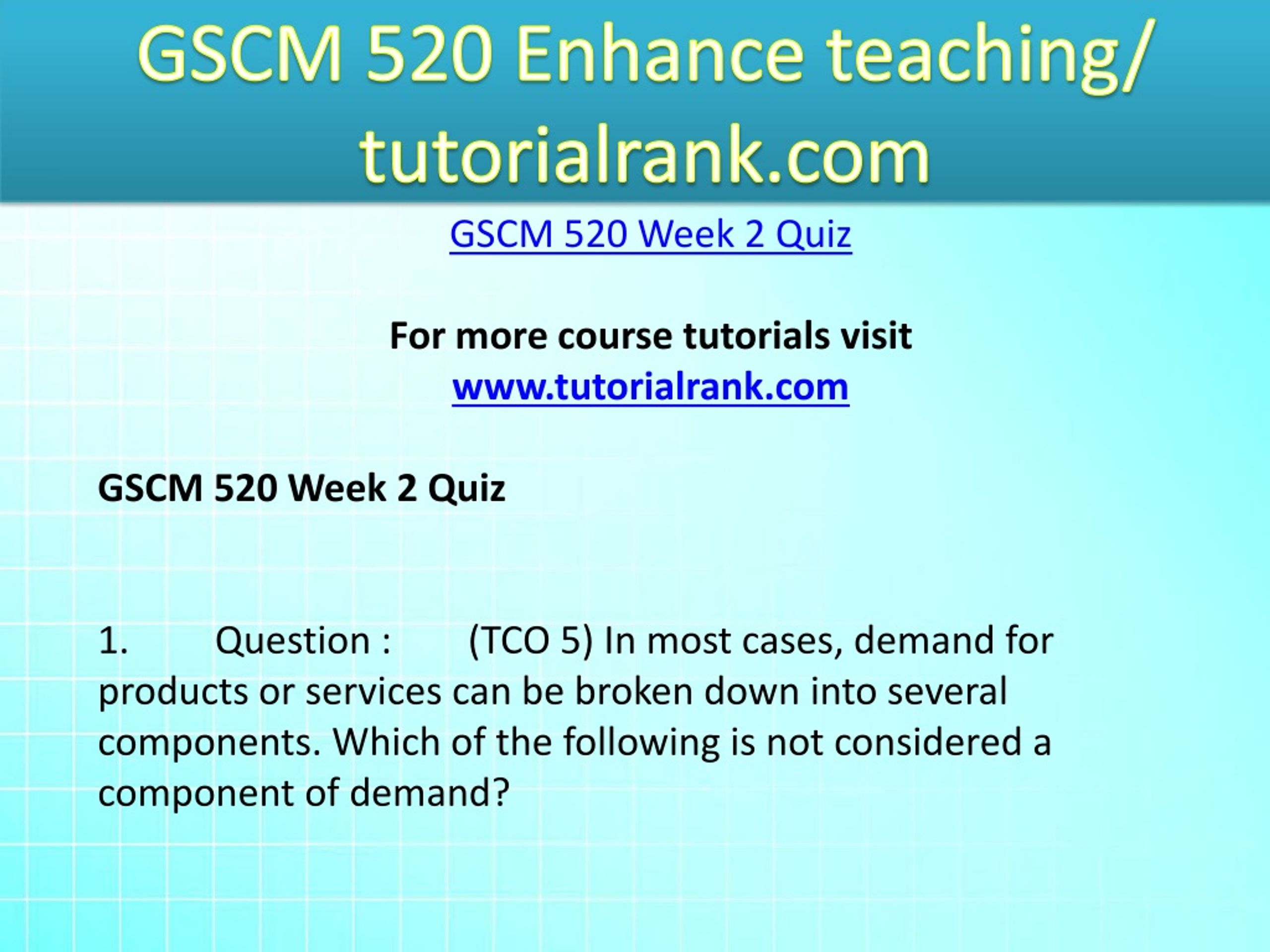 GSCM 520 Enhance teaching/ tutorialrank.com

GSCM 520 Week 2 Quiz

For more course tutorials visit
www.tutorialrank.com

GSCM 520 Week 2 Quiz

1. Question : (TCO 5) In most cases, demand for products or services can be broken down into several components. Which of the following is not considered a component of demand?